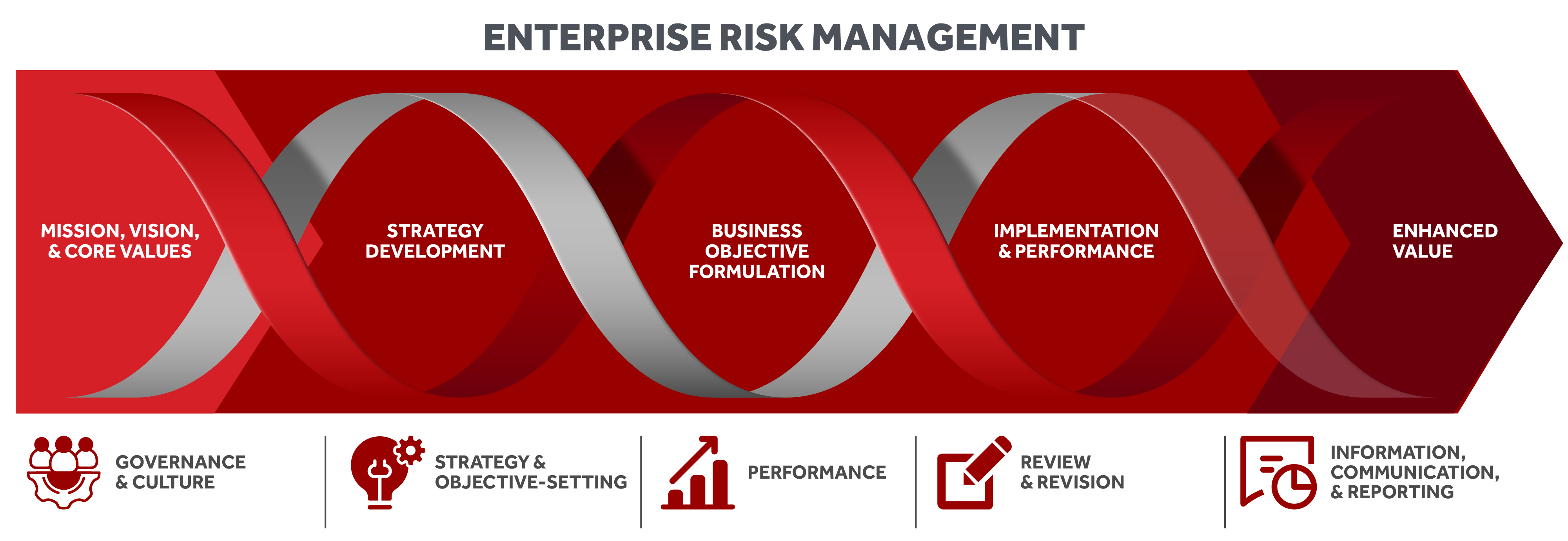 ENTERPRISE RISK MANAGEMENT

MISSION, VISION, & CORE VALUES

STRATEGY DEVELOPMENT

BUSINESS OBJECTIVE FORMULATION

IMPLEMENTATION & PERFORMANCE

ENHANCED VALUE

GOVERNANCE & CULTURE

STRATEGY & OBJECTIVE-SETTING

PERFORMANCE

REVIEW & REVISION

INFORMATION, COMMUNICATION, & REPORTING